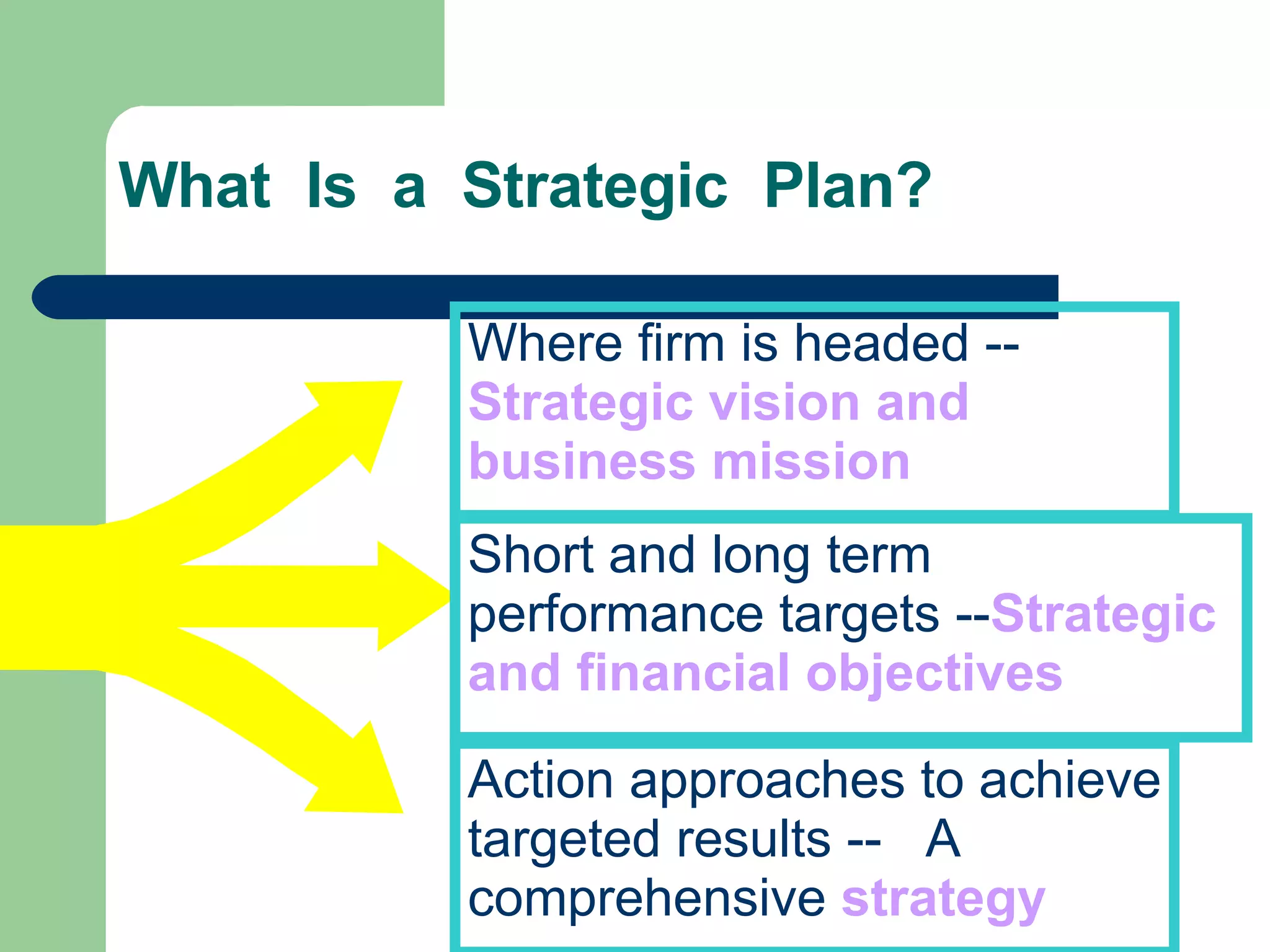 What Is a Strategic Plan?

Where firm is headed -- Strategic vision and business mission

Short and long term performance targets --Strategic and financial objectives

Action approaches to achieve targeted results -- A comprehensive strategy